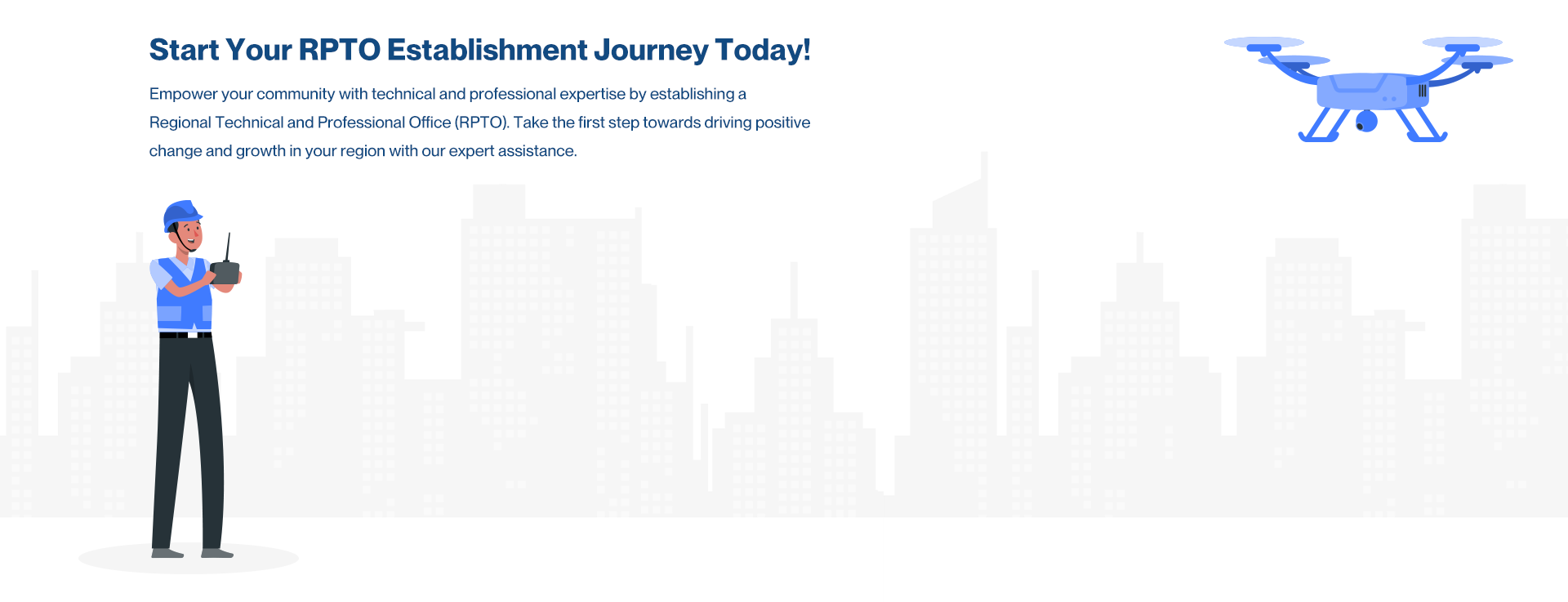 Start Your RPTO Establishment Journey Today!

Empower your community with technical and professional expertise by establishing a Regional Technical and Professional Office (RPTO). Take the first step towards driving positive change and growth in your region with our expert assistance.